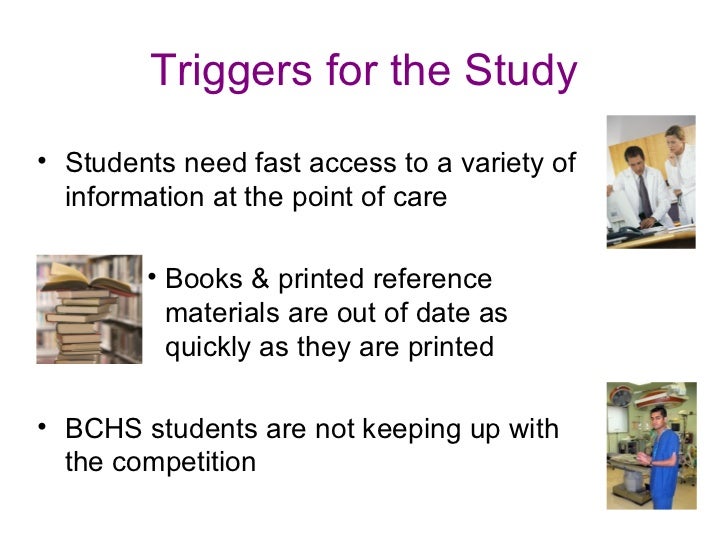 Triggers for the Study

• Students need fast access to a variety of information at the point of care

• Books & printed reference materials are out of date as quickly as they are printed

• BCHS students are not keeping up with the competition